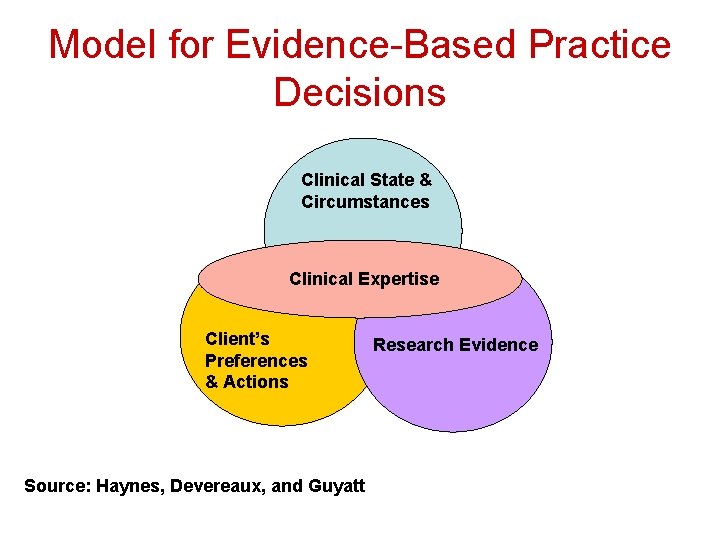 Model for Evidence-Based Practice Decisions

Clinical State & Circumstances

Clinical Expertise

Client's Preferences & Actions

Research Evidence

Source: Haynes, Devereaux, and Guyatt